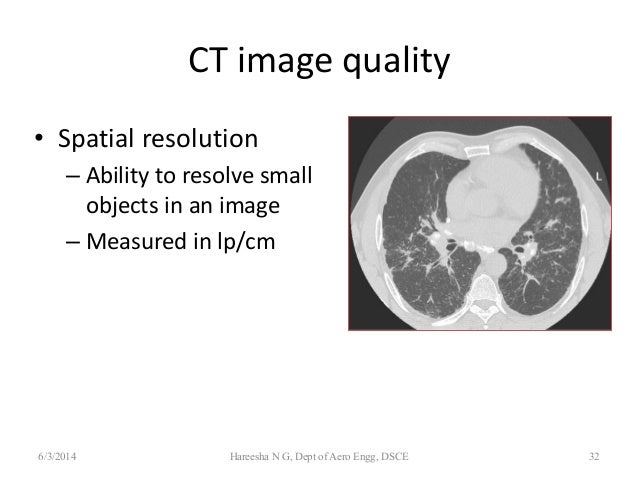 CT image quality

• Spatial resolution
– Ability to resolve small objects in an image
– Measured in lp/cm

L

6/3/2014 Hareesha N G, Dept of Aero Engg, DSCE 32